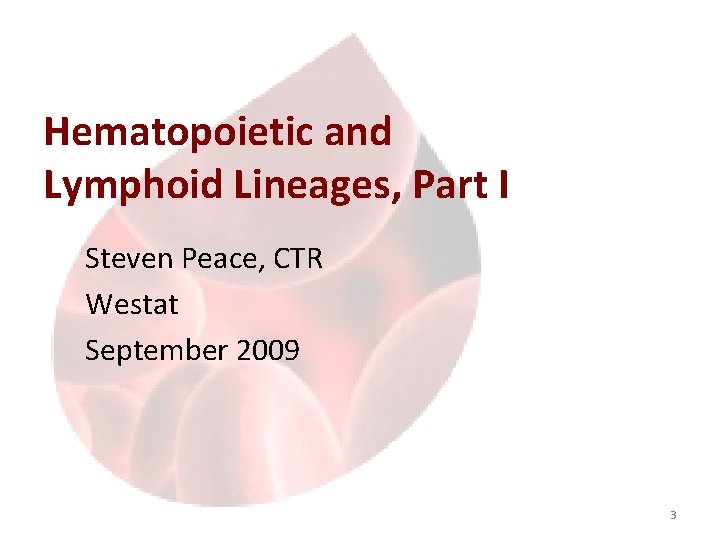 Hematopoietic and Lymphoid Lineages, Part I

Steven Peace, CTR
Westat
September 2009

3